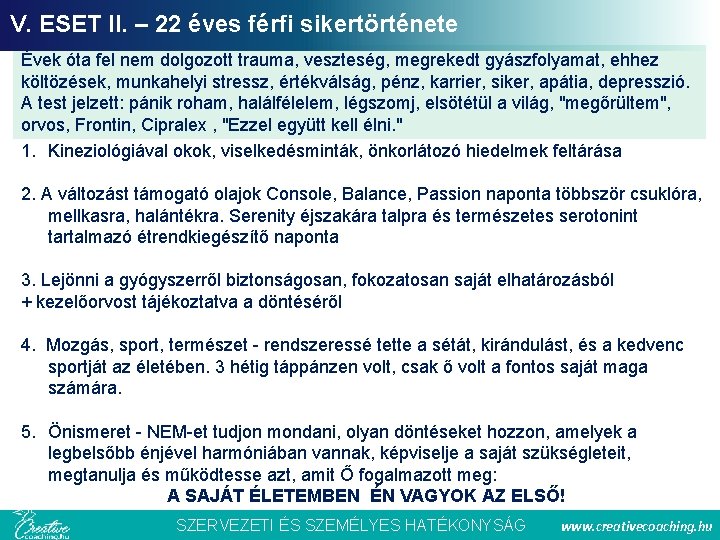 V. ESET II. – 22 éves férfi sikertörténete

Évek óta fel nem dolgozott trauma, veszteség, megrekedt gyászfolyamat, ehhez költözések, munkahelyi stressz, értékválság, pénz, karrier, siker, apátia, depresszió. A test jelzett: pánik roham, halálfélelem, légszomj, elsötétül a világ, "megőrültem", orvos, Frontin, Cipralex , "Ezzel együtt kell élni."

1. Kineziológiával okok, viselkedésminták, önkorlátozó hiedelmek feltárása

2. A változást támogató olajok Console, Balance, Passion naponta többször csuklóra, mellkasra, halántékra. Serenity éjszakára talpra és természetes serotonint tartalmazó étrendkiegészítő naponta

3. Lejönni a gyógyszerről biztonságosan, fokozatosan saját elhatározásból + kezelőorvost tájékoztatva a döntéséről

4. Mozgás, sport, természet - rendszeressé tette a sétát, kirándulást, és a kedvenc sportját az életében. 3 hétig táppánzen volt, csak ő volt a fontos saját maga számára.

5. Önismeret - NEM-et tudjon mondani, olyan döntéseket hozzon, amelyek a legbelsőbb énjével harmóniában vannak, képviselje a saját szükségleteit, megtanulja és működtesse azt, amit Ő fogalmazott meg:
A SAJÁT ÉLETEMBEN ÉN VAGYOK AZ ELSŐ!

Creative coaching.hu
SZERVEZETI ÉS SZEMÉLYES HATÉKONYSÁG
www.creativecoaching.hu